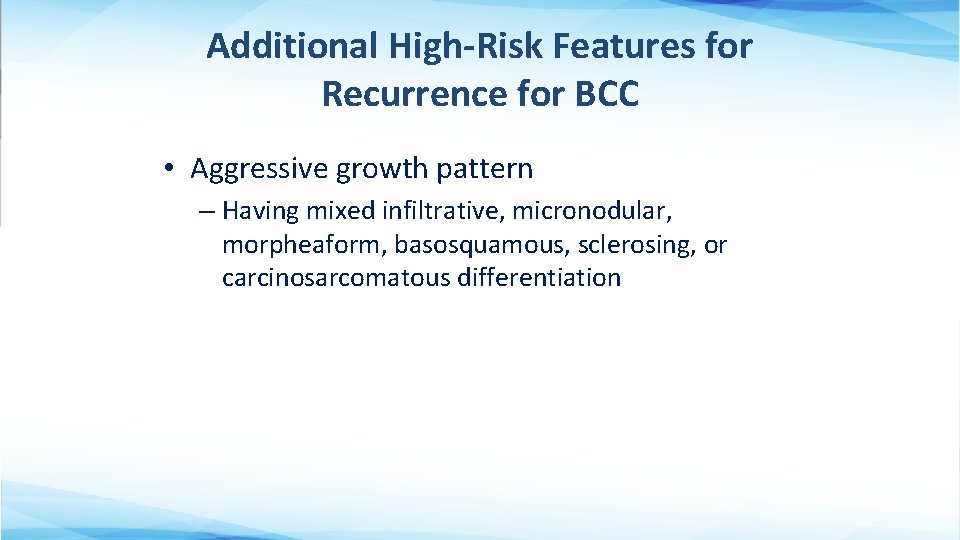 Additional High-Risk Features for Recurrence for BCC

• Aggressive growth pattern

– Having mixed infiltrative, micronodular, morpheaform, basosquamous, sclerosing, or carcinosarcomatous differentiation